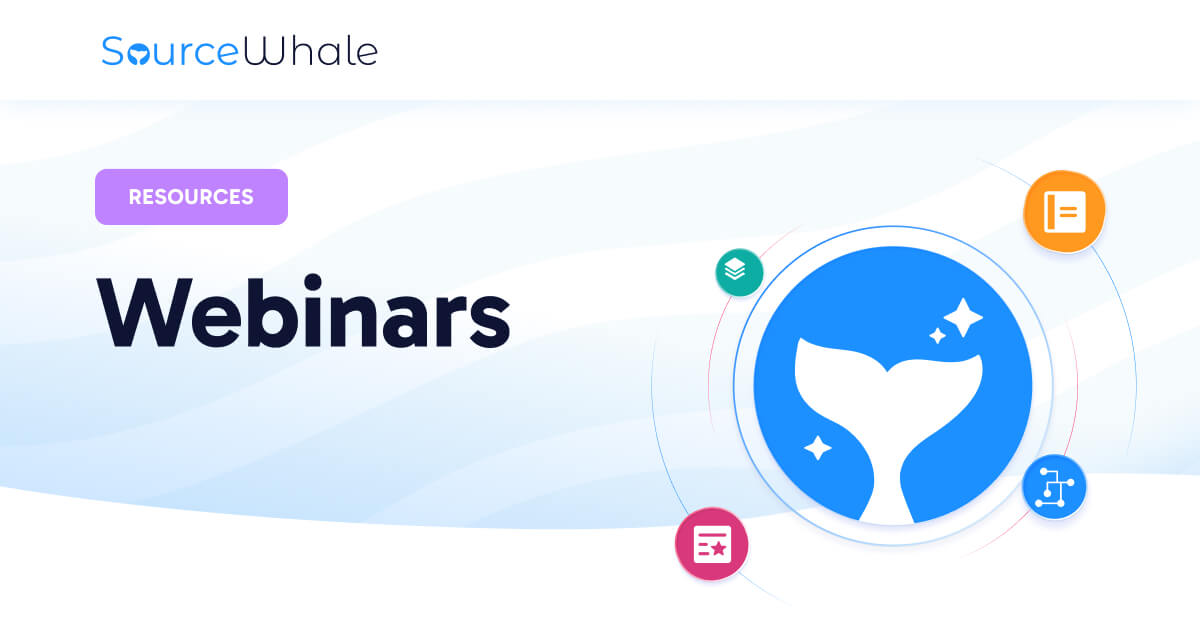 SourceWhale

RESOURCES

Webinars